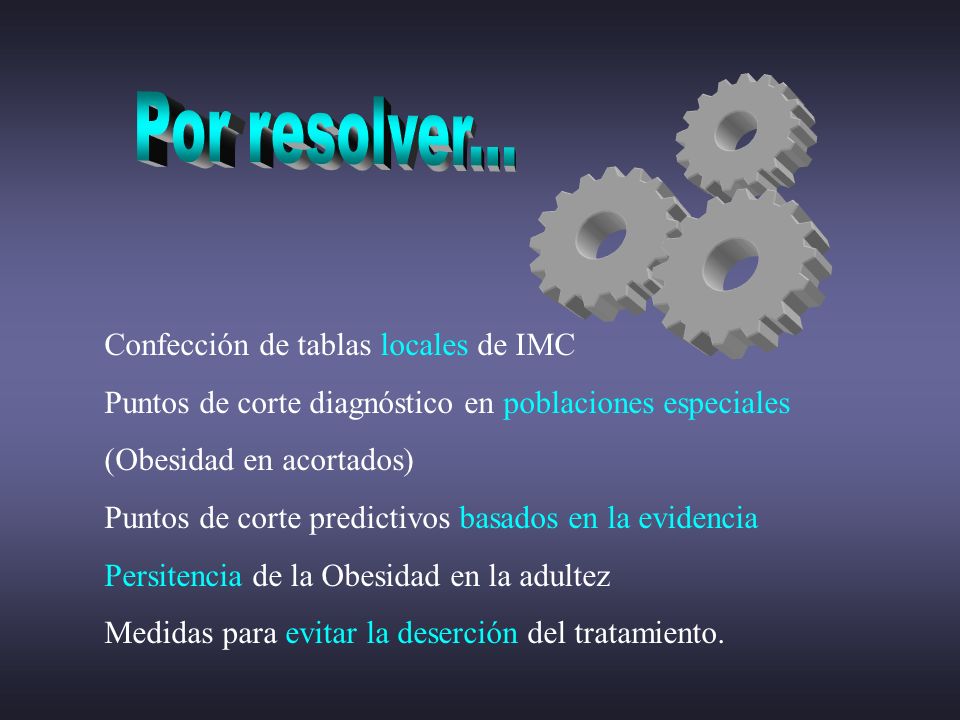 Por resolver...

Confección de tablas locales de IMC

Puntos de corte diagnóstico en poblaciones especiales

(Obesidad en acortados)

Puntos de corte predictivos basados en la evidencia

Persitencia de la Obesidad en la adultez

Medidas para evitar la deserción del tratamiento.